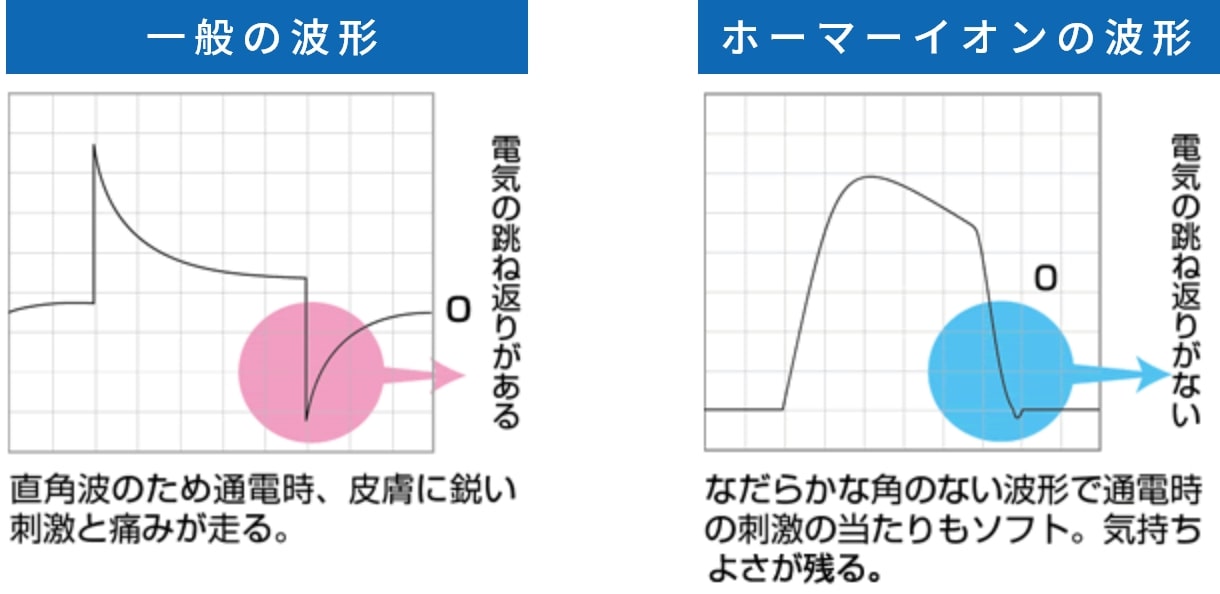 一般の波形

0

電気の跳ね返りがある

直角波のため通電時、皮膚に鋭い刺激と痛みが走る。

ホーマーイオンの波形

0

電気の跳ね返りがない

なだらかな角のない波形で通電時の刺激の当たりもソフト。気持ちよさが残る。